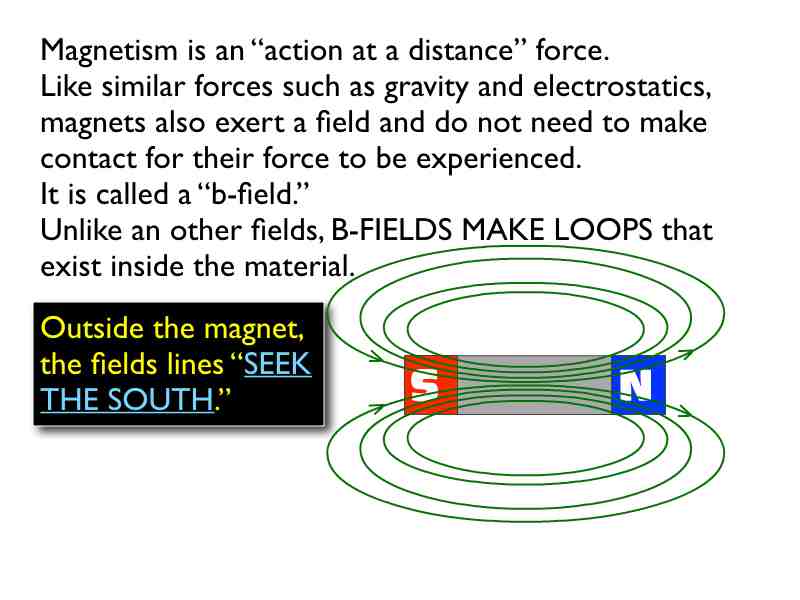 Magnetism is an “action at a distance” force.
Like similar forces such as gravity and electrostatics, magnets also exert a field and do not need to make contact for their force to be experienced.
It is called a “b-field.”
Unlike an other fields, B-FIELDS MAKE LOOPS that exist inside the material.

Outside the magnet, the fields lines “SEEK THE SOUTH.”

S

N